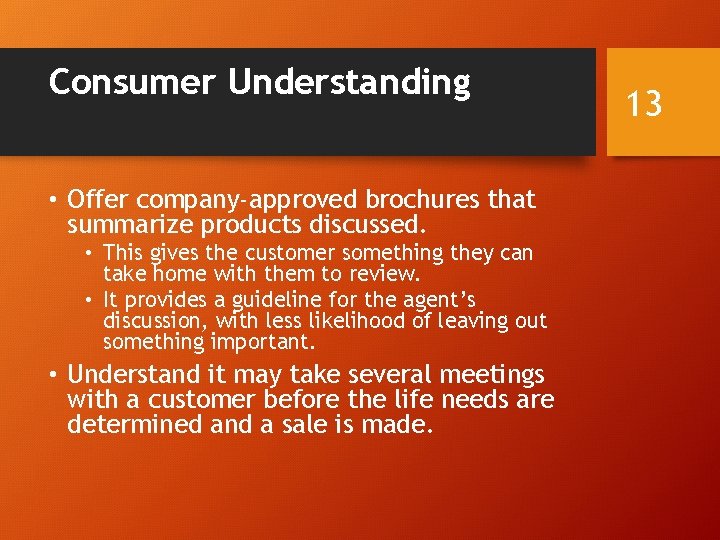 Consumer Understanding

13

• Offer company-approved brochures that summarize products discussed.
  • This gives the customer something they can take home with them to review.
  • It provides a guideline for the agent's discussion, with less likelihood of leaving out something important.
• Understand it may take several meetings with a customer before the life needs are determined and a sale is made.